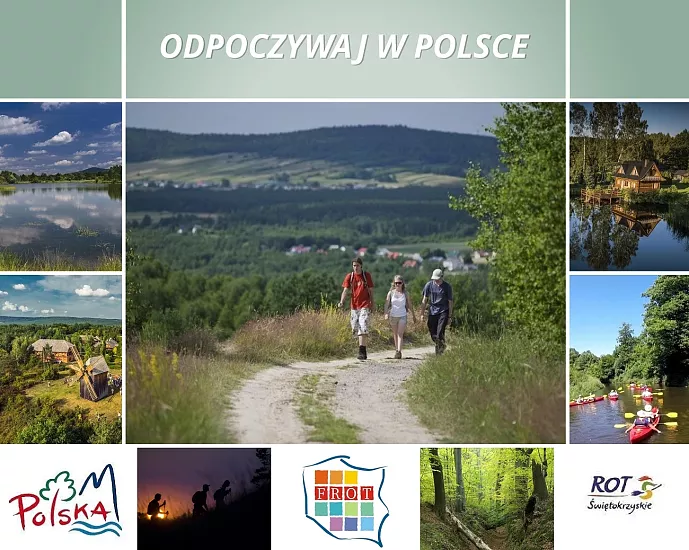 ODPOCZYWAJ W POLSCE

POLSKA

FROT

ROT
Świętokrzyskie